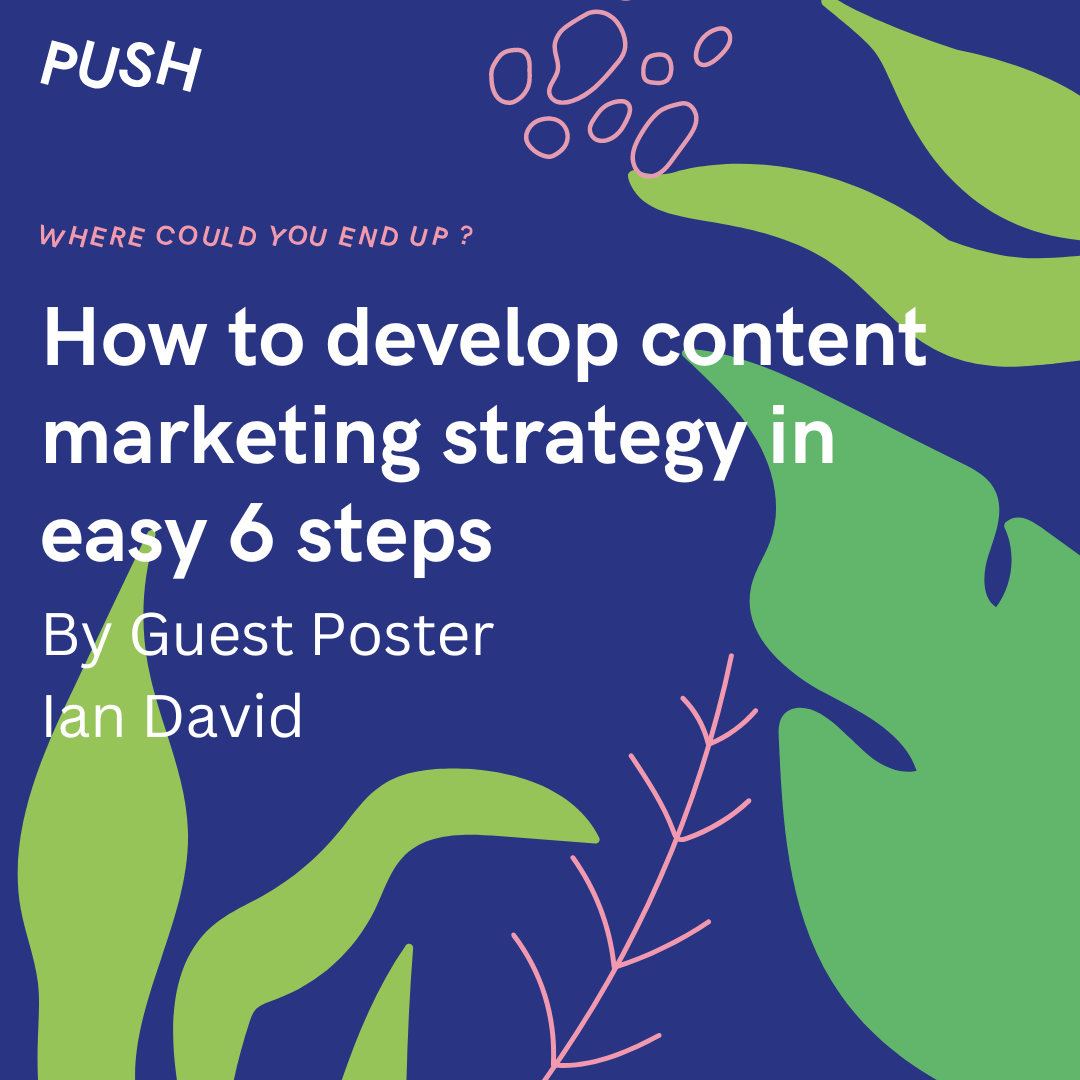 PUSH

WHERE COULD YOU END UP ?

How to develop content marketing strategy in easy 6 steps

By Guest Poster
Ian David